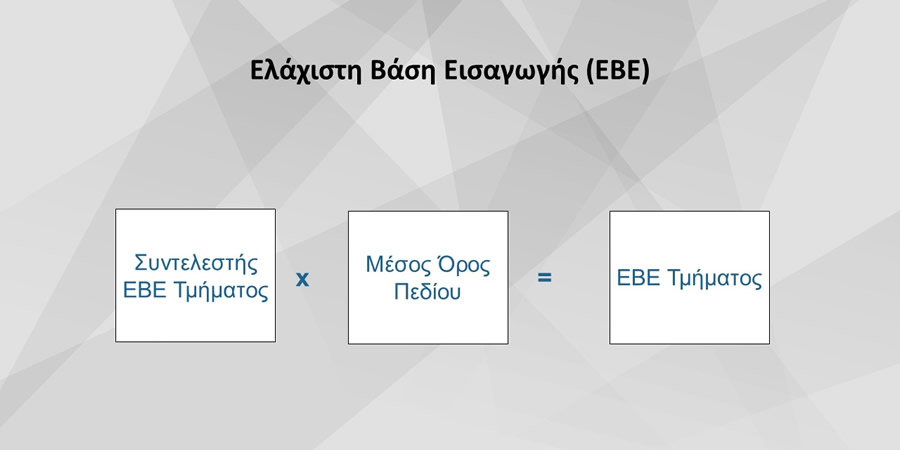 Ελάχιστη Βάση Εισαγωγής (ΕΒΕ)

Συντελεστής ΕΒΕ Τμήματος

x

Μέσος Όρος Πεδίου

=

ΕΒΕ Τμήματος